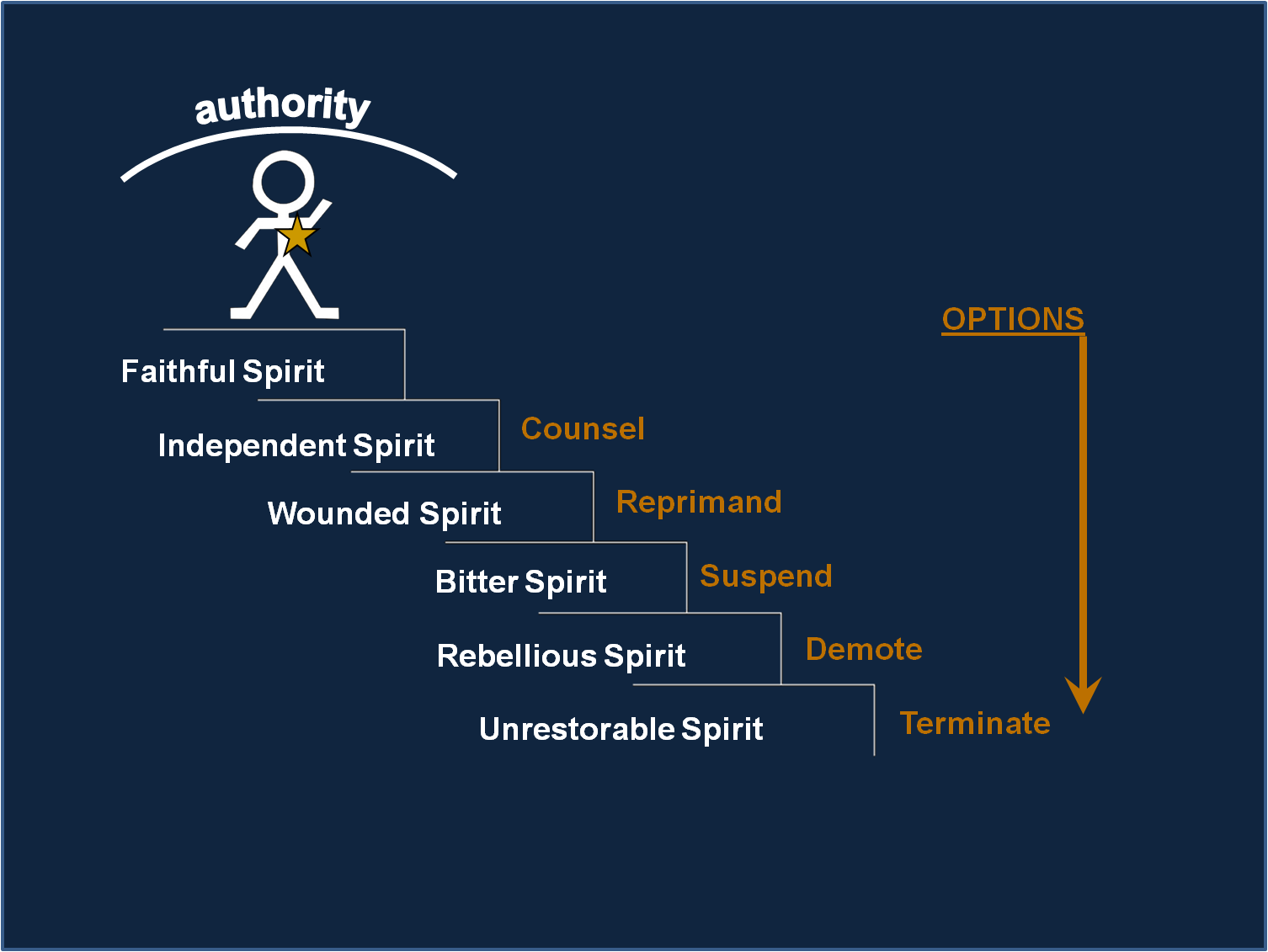 authority

OPTIONS

Faithful Spirit

Independent Spirit

Counsel

Wounded Spirit

Reprimand

Bitter Spirit

Suspend

Rebellious Spirit

Demote

Unrestorable Spirit

Terminate